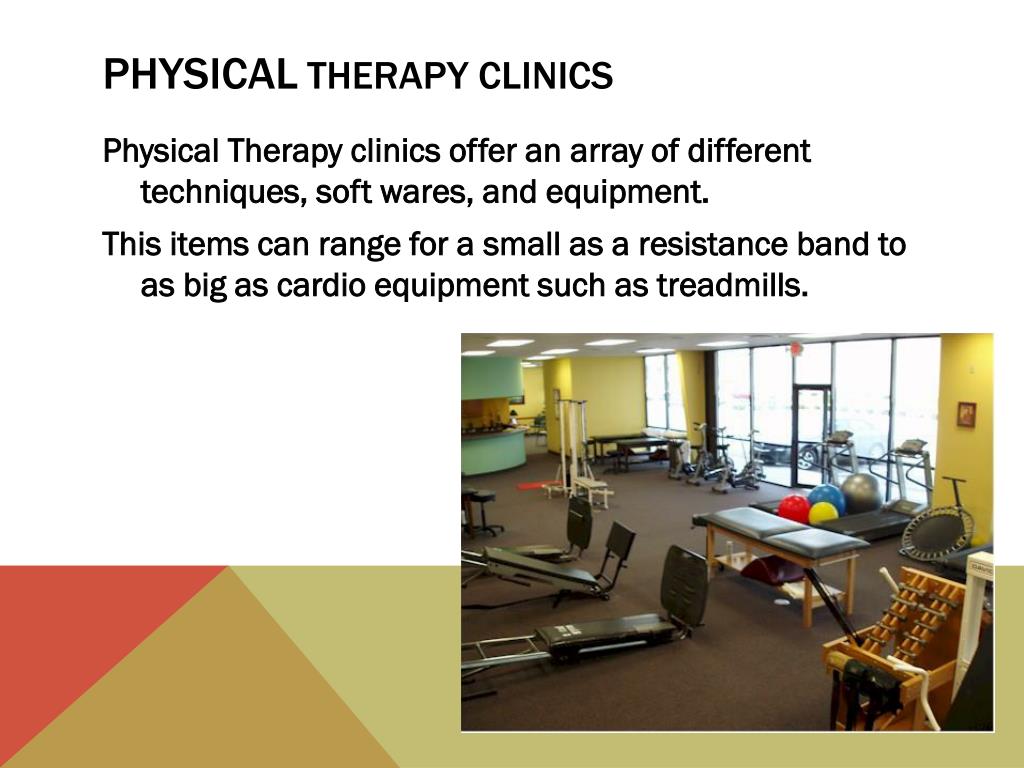 PHYSICAL THERAPY CLINICS

Physical Therapy clinics offer an array of different techniques, soft wares, and equipment.

This items can range for a small as a resistance band to as big as cardio equipment such as treadmills.